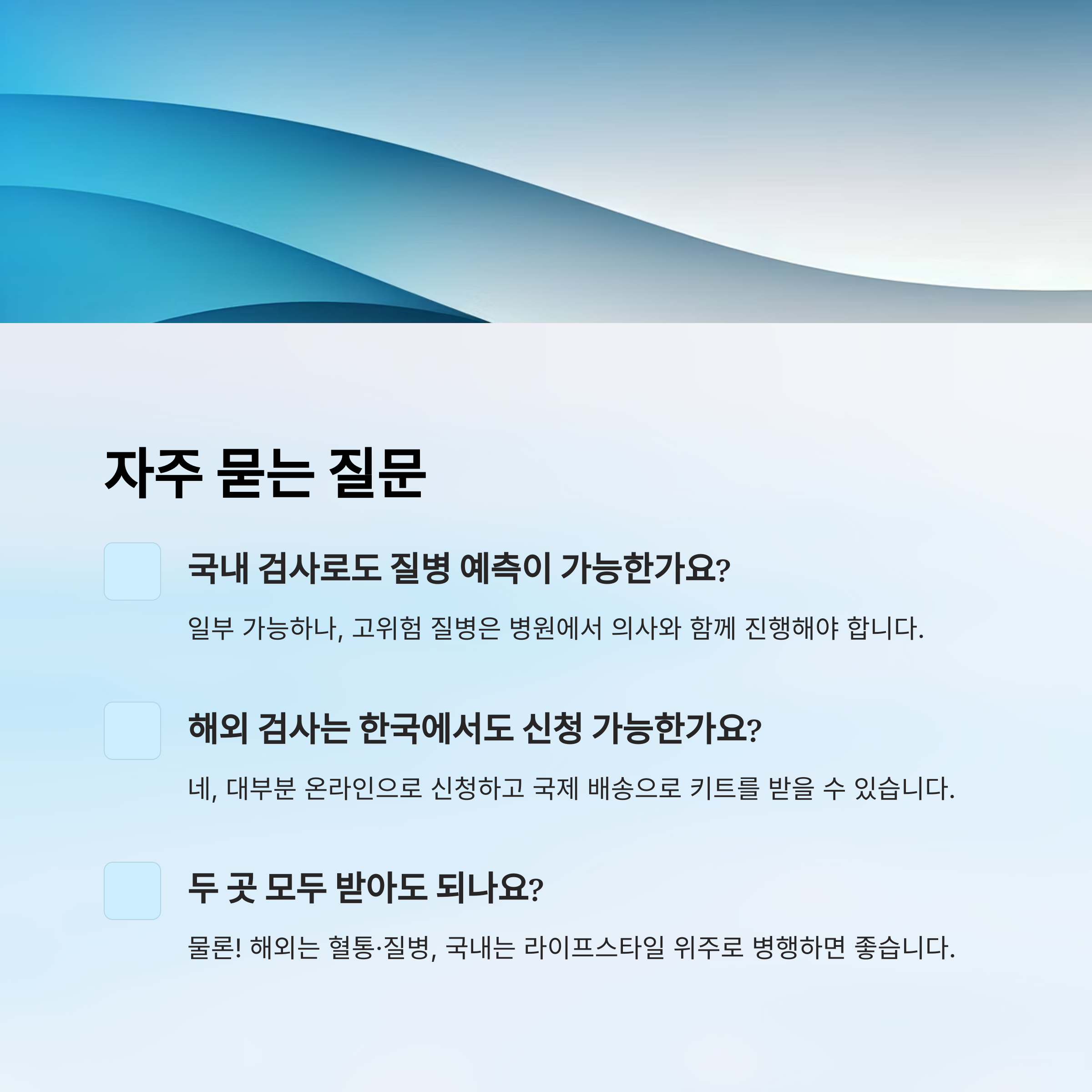 자주 묻는 질문

국내 검사로도 질병 예측이 가능한가요?

일부 가능하나, 고위험 질병은 병원에서 의사와 함께 진행해야 합니다.

해외 검사는 한국에서도 신청 가능한가요?

네, 대부분 온라인으로 신청하고 국제 배송으로 키트를 받을 수 있습니다.

두 곳 모두 받아도 되나요?

물론! 해외는 혈통·질병, 국내는 라이프스타일 위주로 병행하면 좋습니다.